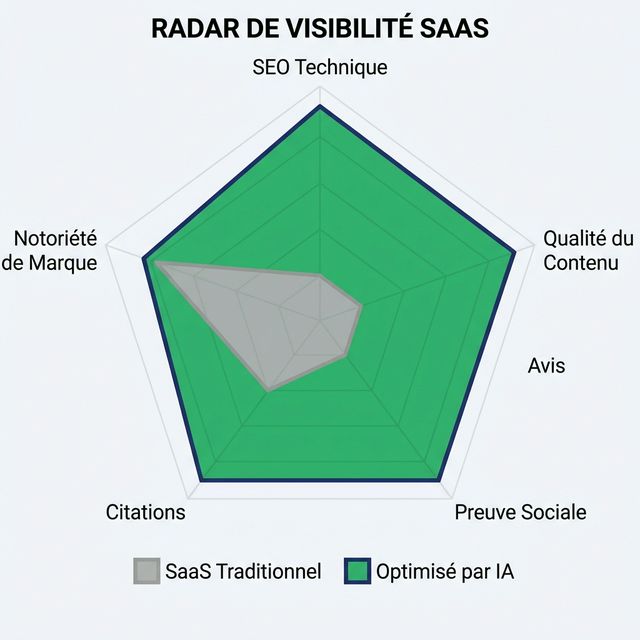 RADAR DE VISIBILITÉ SAAS

SEO Technique

Notoriété de Marque

Qualité du Contenu

Avis

Citations

Preuve Sociale

SaaS Traditionnel

Optimisé par IA